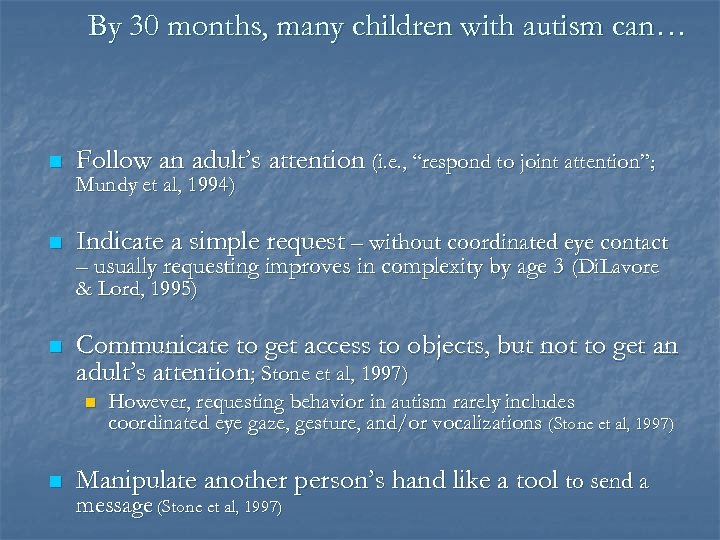 By 30 months, many children with autism can…

Follow an adult's attention (i.e., "respond to joint attention"; Mundy et al, 1994)

Indicate a simple request – without coordinated eye contact – usually requesting improves in complexity by age 3 (DiLavore & Lord, 1995)

Communicate to get access to objects, but not to get an adult's attention; Stone et al, 1997)

However, requesting behavior in autism rarely includes coordinated eye gaze, gesture, and/or vocalizations (Stone et al, 1997)

Manipulate another person's hand like a tool to send a message (Stone et al, 1997)